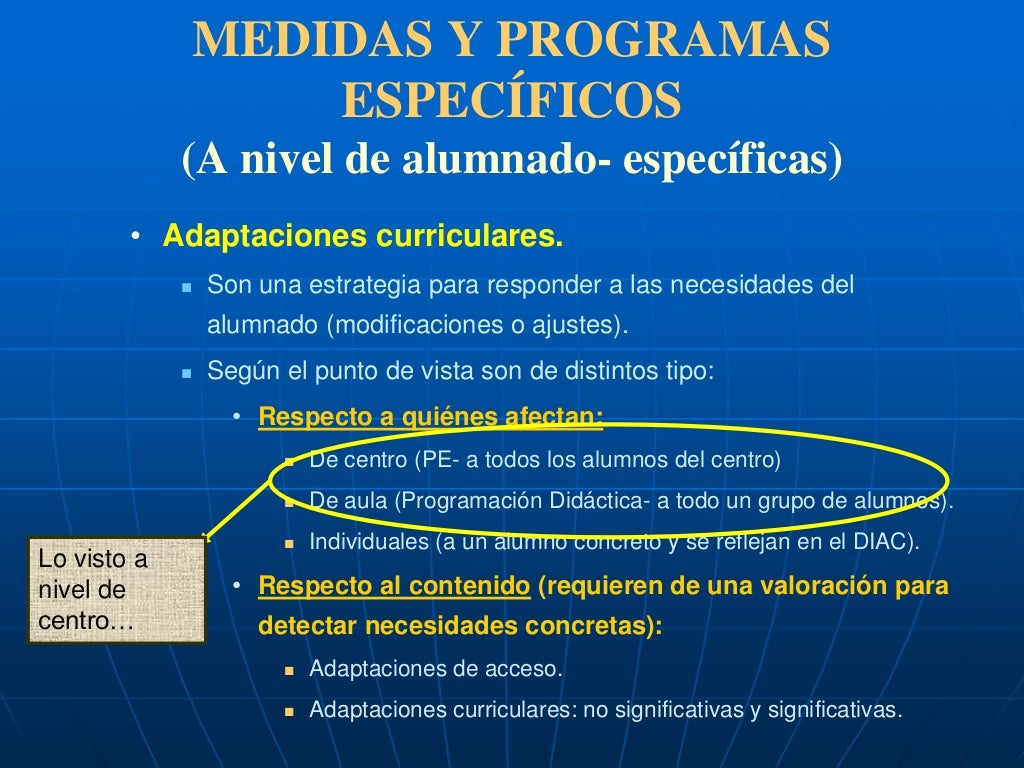 MEDIDAS Y PROGRAMAS ESPECÍFICOS
(A nivel de alumnado- específicas)

• Adaptaciones curriculares.
▪ Son una estrategia para responder a las necesidades del alumnado (modificaciones o ajustes).
▪ Según el punto de vista son de distintos tipo:
• Respecto a quiénes afectan:
▪ De centro (PE- a todos los alumnos del centro)
▪ De aula (Programación Didáctica- a todo un grupo de alumnos).
▪ Individuales (a un alumno concreto y se reflejan en el DIAC).
• Respecto al contenido (requieren de una valoración para detectar necesidades concretas):
▪ Adaptaciones de acceso.
▪ Adaptaciones curriculares: no significativas y significativas.

Lo visto a nivel de centro…